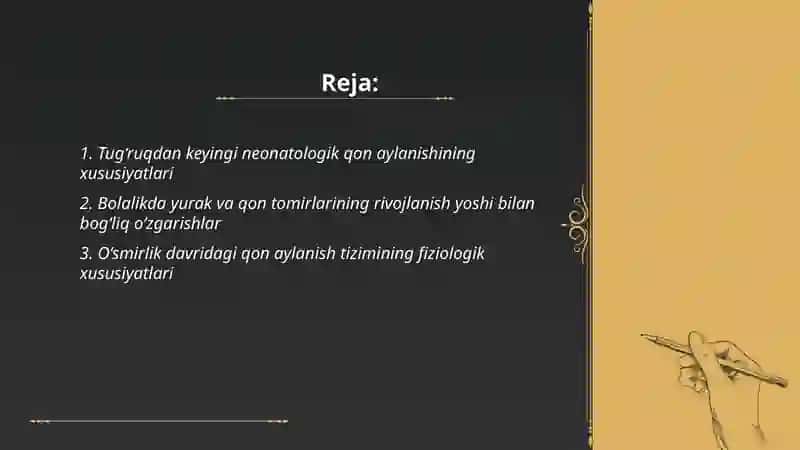 Reja:

1. Tug'ruqdan keyingi neonatologik qon aylanishining xususiyatlari

2. Bolalikda yurak va qon tomirlarining rivojlanish yoshi bilan bog'liq o'zgarishlar

3. O'smirlik davridagi qon aylanish tizimining fiziologik xususiyatlari